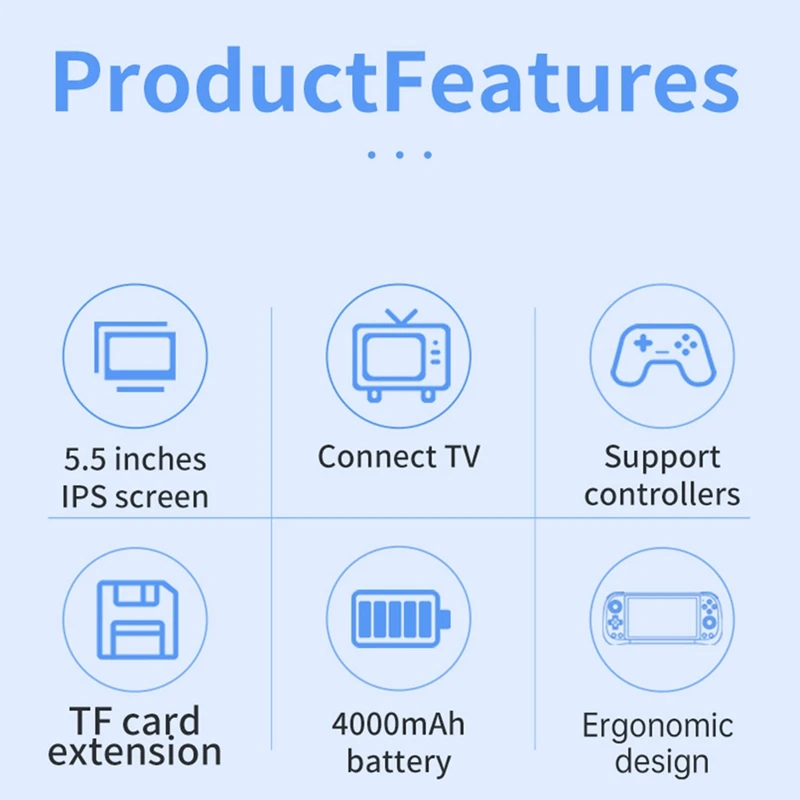 ProductFeatures

...

5.5 inches IPS screen

Connect TV

Support controllers

TF card extension

4000mAh battery

Ergonomic design